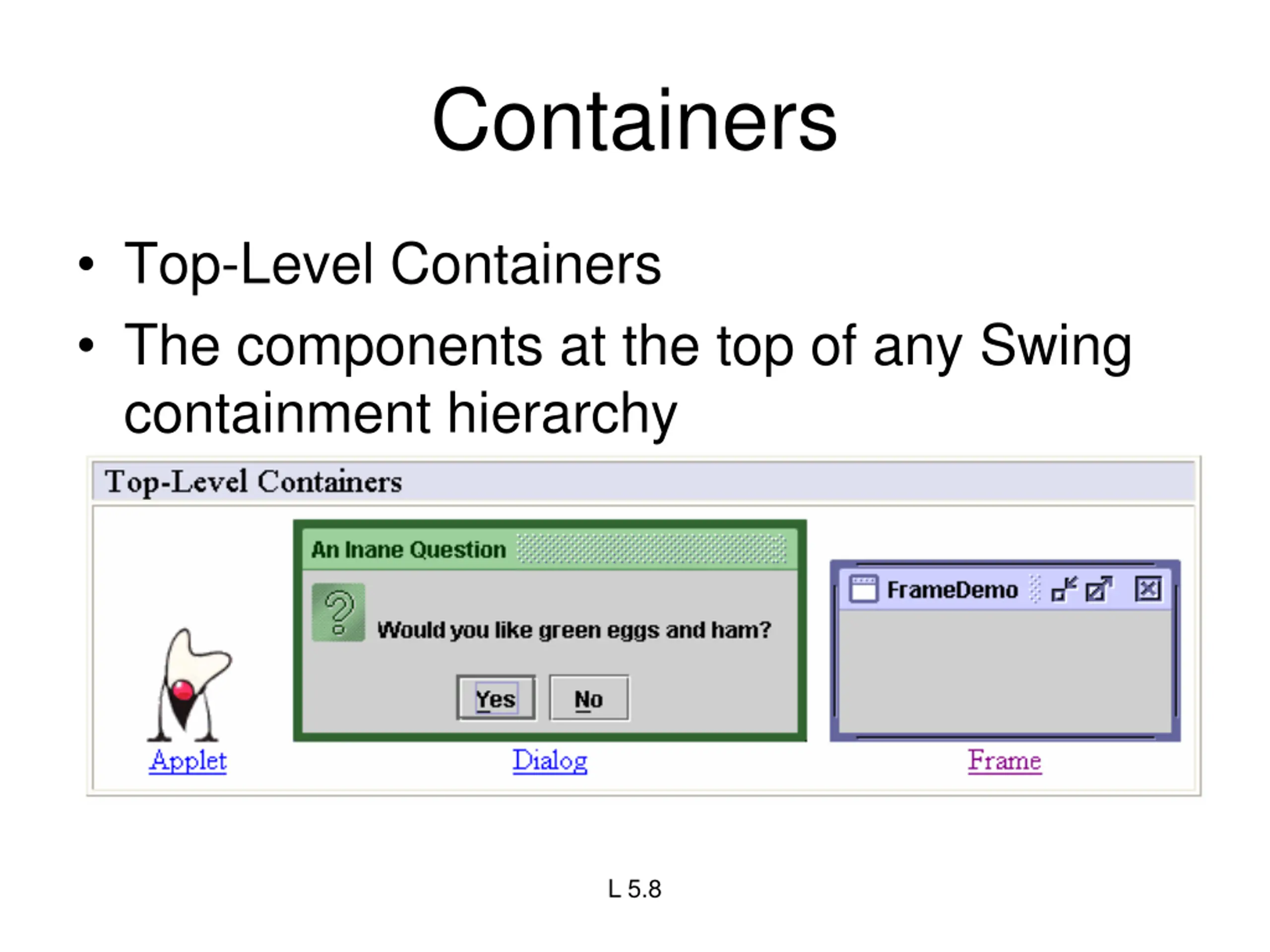 Containers

• Top-Level Containers

• The components at the top of any Swing containment hierarchy

Top-Level Containers

An Inane Question

Would you like green eggs and ham?

Yes No

FrameDemo

Applet

Dialog

Frame

L 5.8